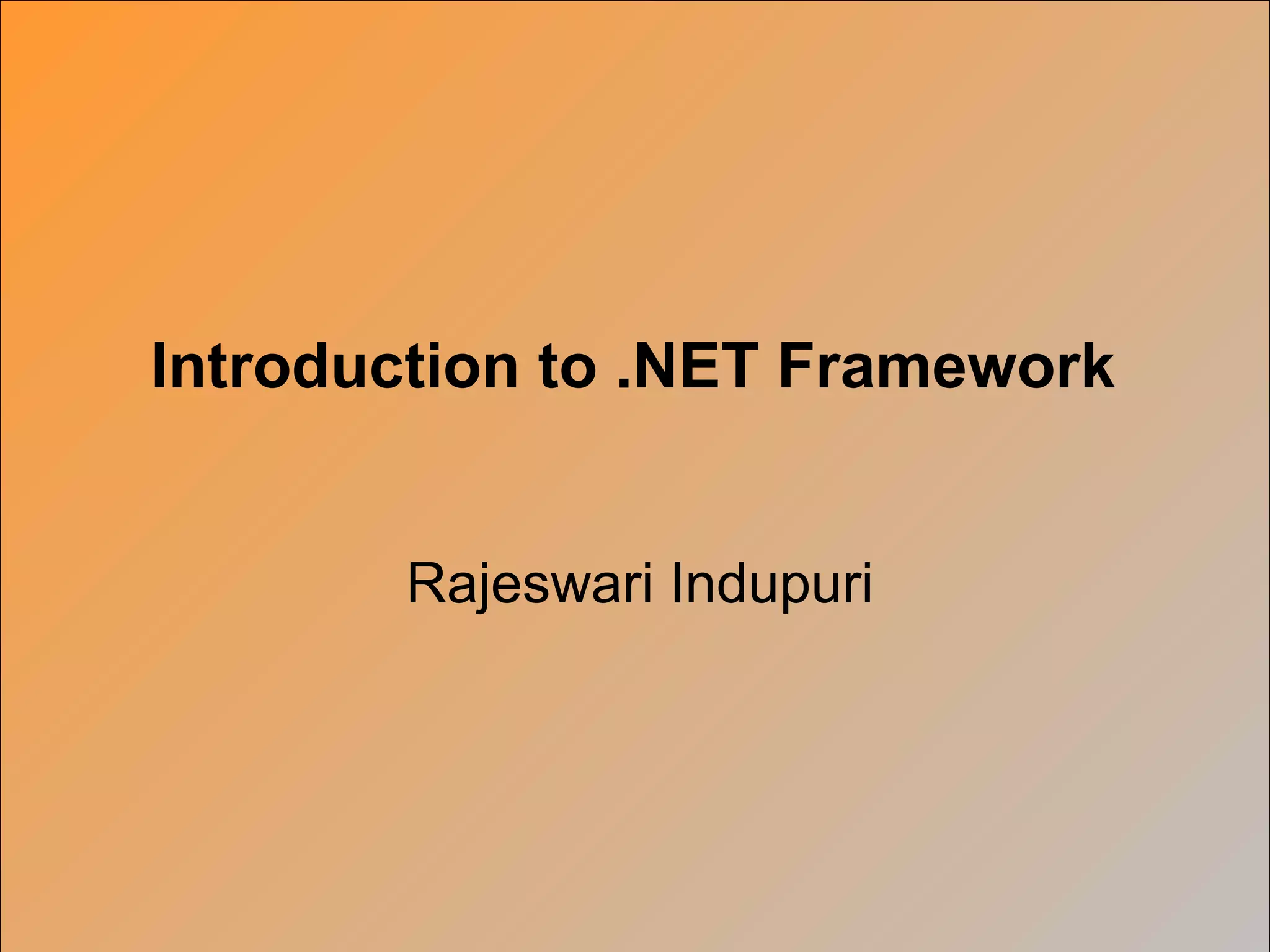 Introduction to .NET Framework

Rajeswari Indupuri